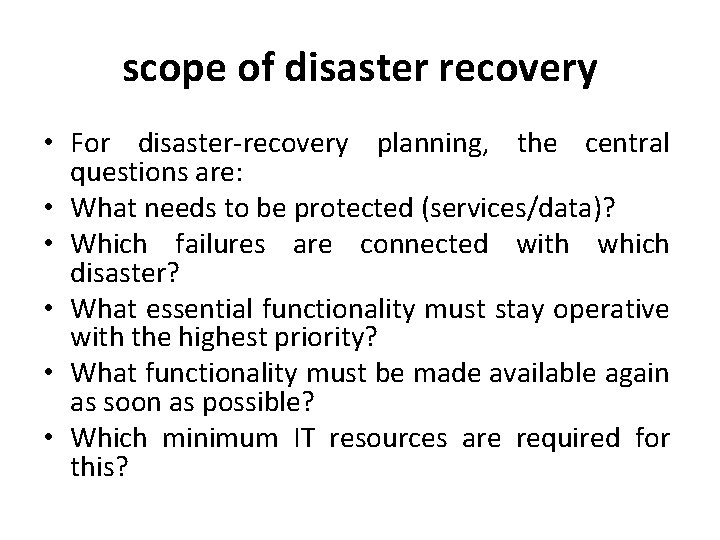 scope of disaster recovery

• For disaster-recovery planning, the central questions are:
• What needs to be protected (services/data)?
• Which failures are connected with which disaster?
• What essential functionality must stay operative with the highest priority?
• What functionality must be made available again as soon as possible?
• Which minimum IT resources are required for this?